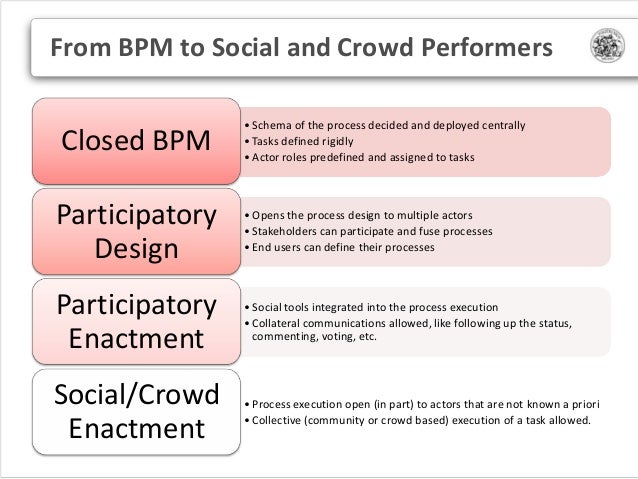 From BPM to Social and Crowd Performers

Closed BPM

• Schema of the process decided and deployed centrally
• Tasks defined rigidly
• Actor roles predefined and assigned to tasks

Participatory Design

• Opens the process design to multiple actors
• Stakeholders can participate and fuse processes
• End users can define their processes

Participatory Enactment

• Social tools integrated into the process execution
• Collateral communications allowed, like following up the status, commenting, voting, etc.

Social/Crowd Enactment

• Process execution open (in part) to actors that are not known a priori
• Collective (community or crowd based) execution of a task allowed.